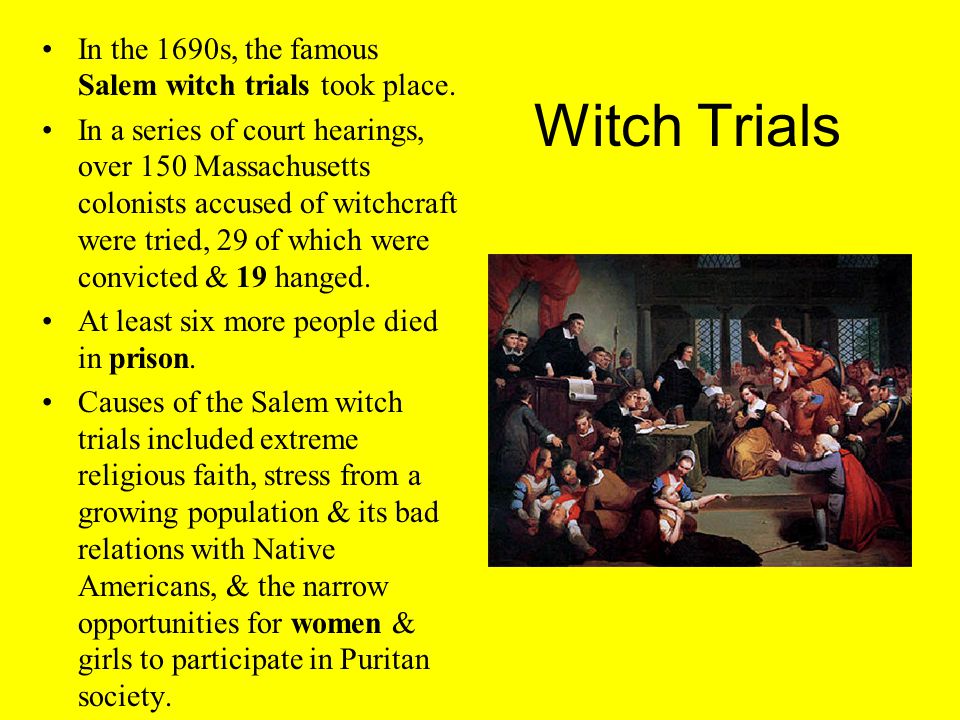 Witch Trials

• In the 1690s, the famous Salem witch trials took place.
• In a series of court hearings, over 150 Massachusetts colonists accused of witchcraft were tried, 29 of which were convicted & 19 hanged.
• At least six more people died in prison.
• Causes of the Salem witch trials included extreme religious faith, stress from a growing population & its bad relations with Native Americans, & the narrow opportunities for women & girls to participate in Puritan society.